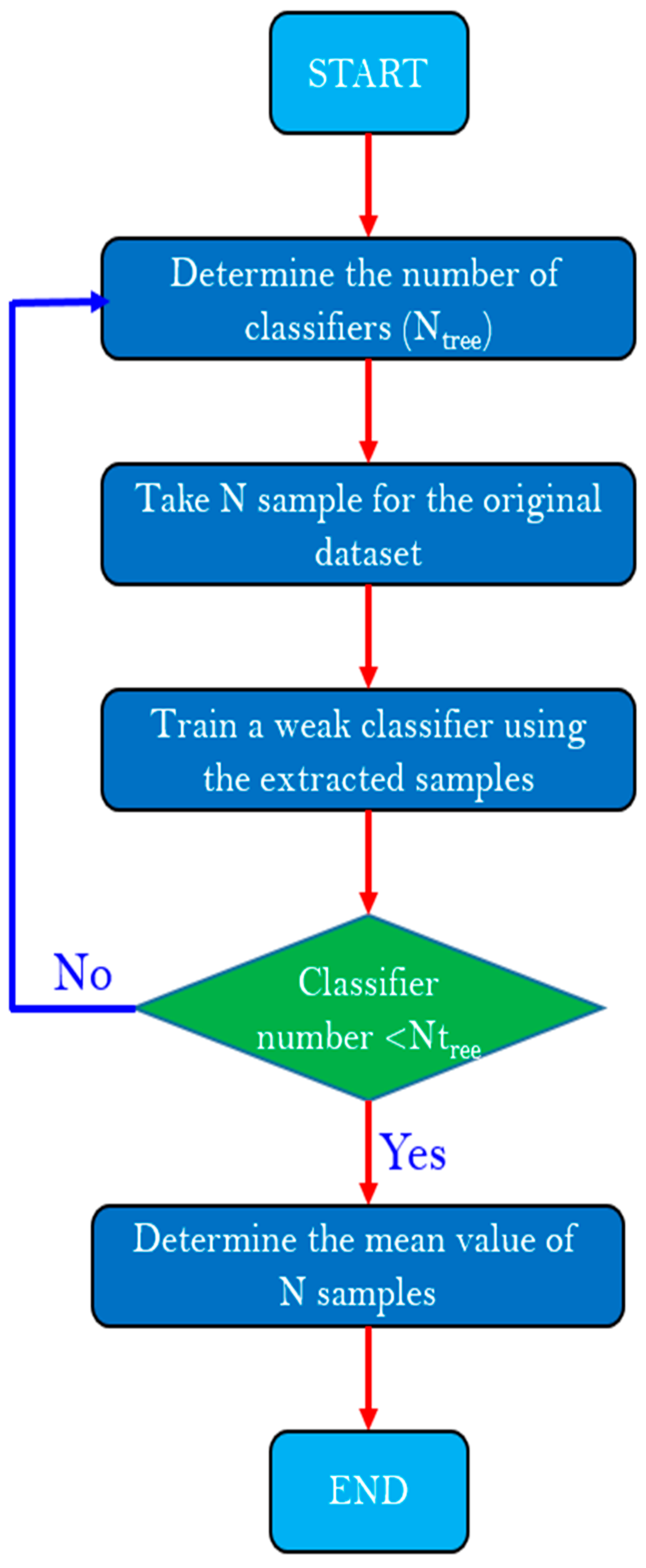 START

Determine the number of classifiers ($N_{tree}$)

Take N sample for the original dataset

Train a weak classifier using the extracted samples

No

Classifier number <$Nt_{ree}$

Yes

Determine the mean value of N samples

END